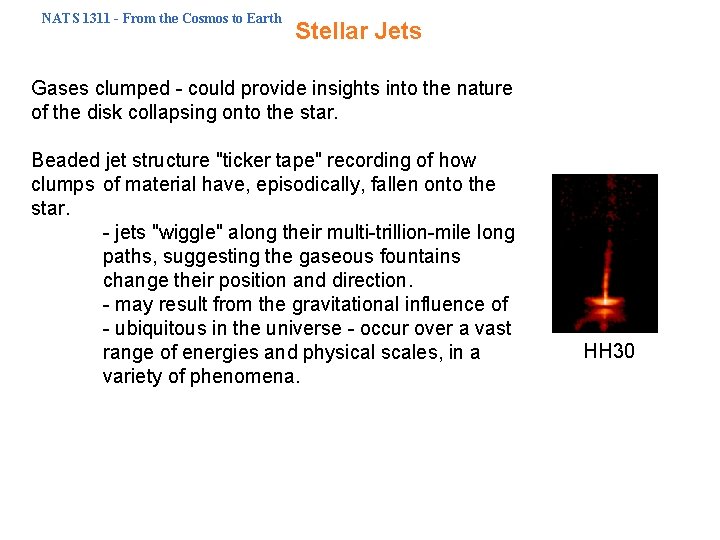 NATS 1311 - From the Cosmos to Earth

Stellar Jets

Gases clumped - could provide insights into the nature of the disk collapsing onto the star.

Beaded jet structure "ticker tape" recording of how clumps of material have, episodically, fallen onto the star.

- jets "wiggle" along their multi-trillion-mile long paths, suggesting the gaseous fountains change their position and direction.
- may result from the gravitational influence of
- ubiquitous in the universe - occur over a vast range of energies and physical scales, in a variety of phenomena.

HH30